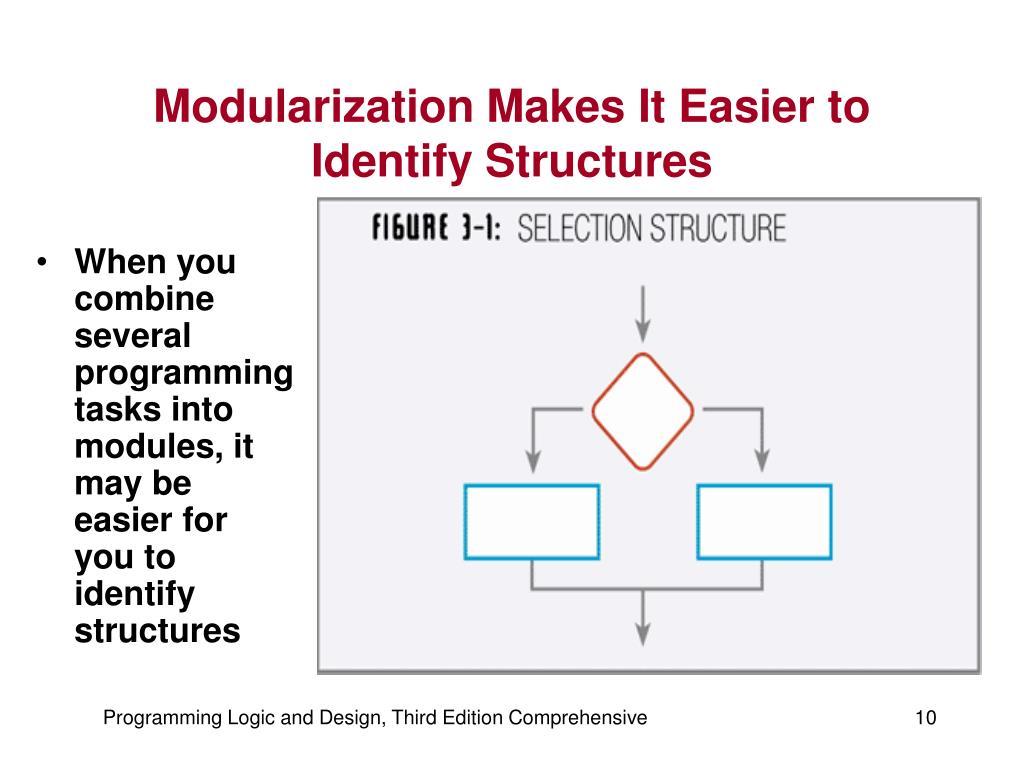 Modularization Makes It Easier to Identify Structures

• When you combine several programming tasks into modules, it may be easier for you to identify structures

FIGURE 3-1: SELECTION STRUCTURE

Programming Logic and Design, Third Edition Comprehensive

10